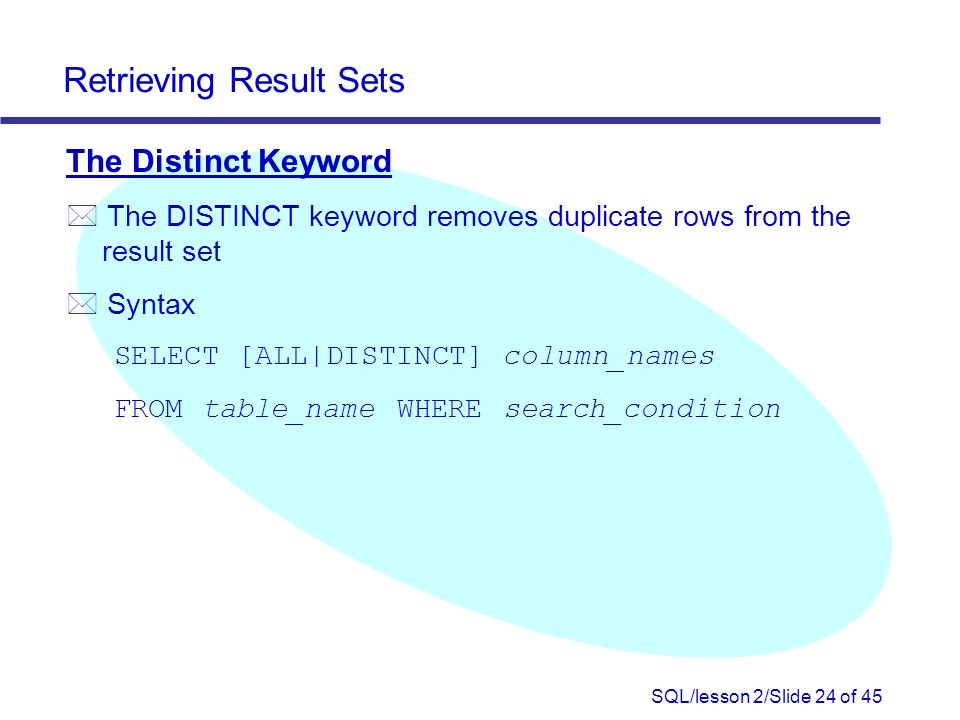 Retrieving Result Sets

The Distinct Keyword

The DISTINCT keyword removes duplicate rows from the result set

Syntax

SELECT [ALL|DISTINCT] column_names

FROM table_name WHERE search_condition

SQL/lesson 2/Slide 24 of 45